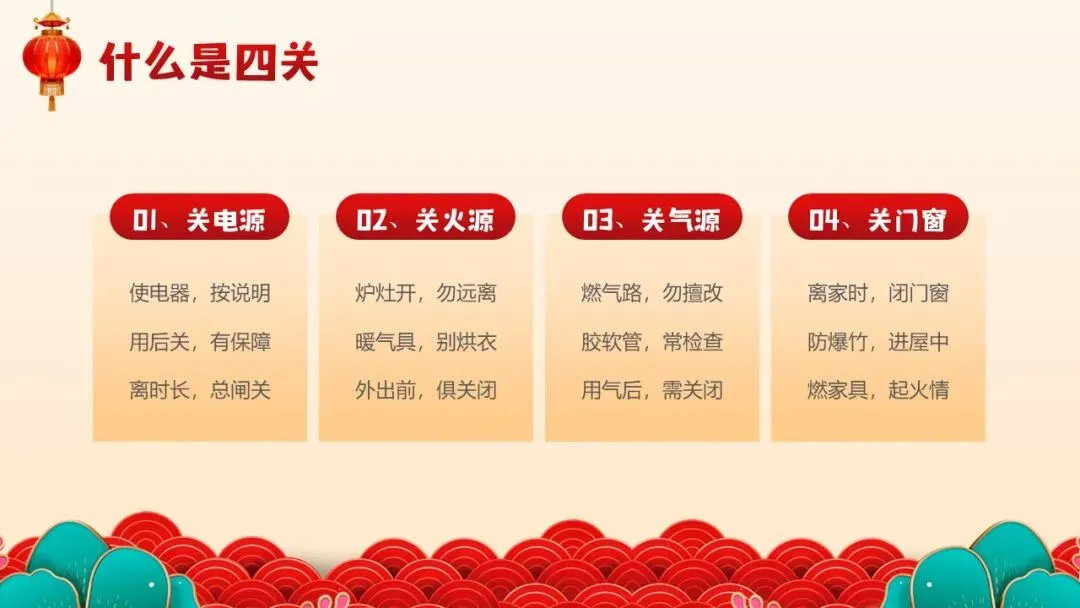 什么是四关

01、关电源

使电器，按说明

用后关，有保障

离时长，总闸关

02、关火源

炉灶开，勿远离

暖气具，别烘衣

外出前，俱关闭

03、关气源

燃气路，勿擅改

胶软管，常检查

用气后，需关闭

04、关门窗

离家时，闭门窗

防爆竹，进屋中

燃家具，起火情